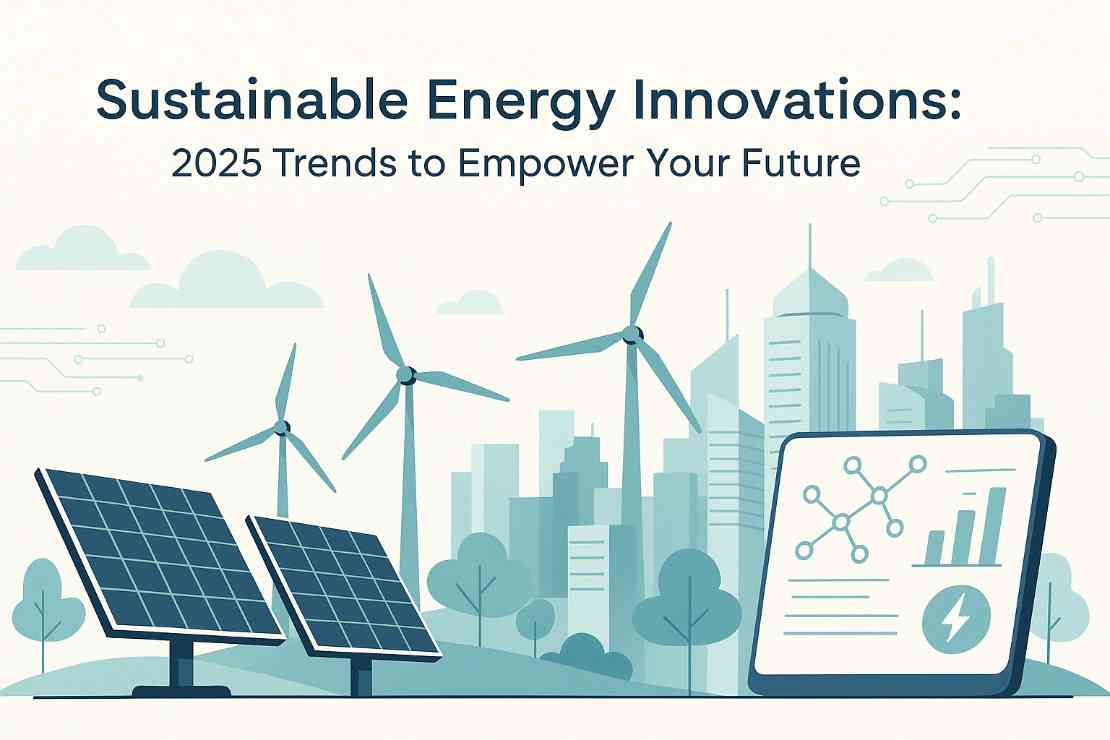 Sustainable Energy Innovations:
2025 Trends to Empower Your Future